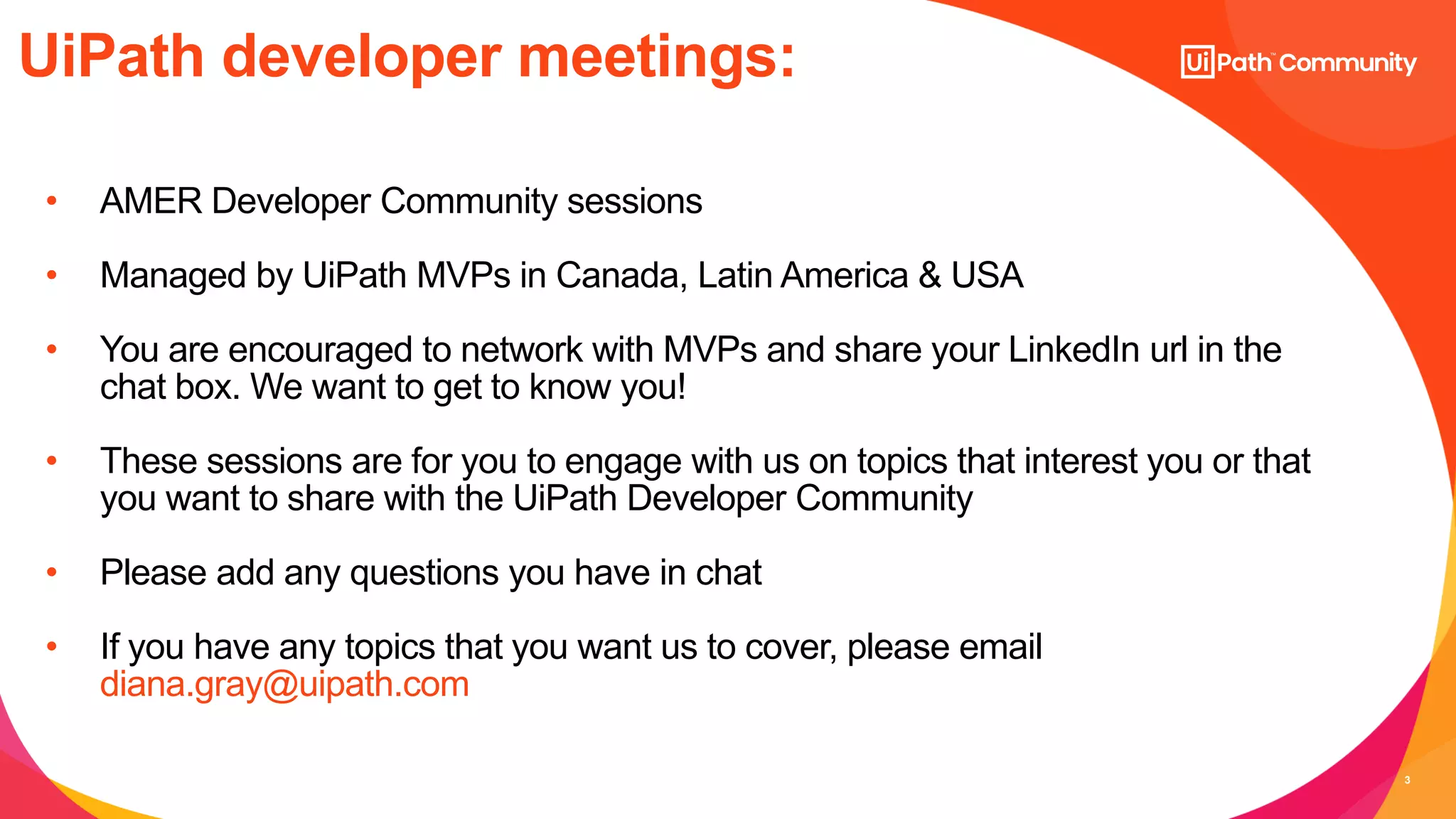 UiPath developer meetings:

UiPath™ Community

• AMER Developer Community sessions

• Managed by UiPath MVPs in Canada, Latin America & USA

• You are encouraged to network with MVPs and share your LinkedIn url in the chat box. We want to get to know you!

• These sessions are for you to engage with us on topics that interest you or that you want to share with the UiPath Developer Community

• Please add any questions you have in chat

• If you have any topics that you want us to cover, please email diana.gray@uipath.com

3